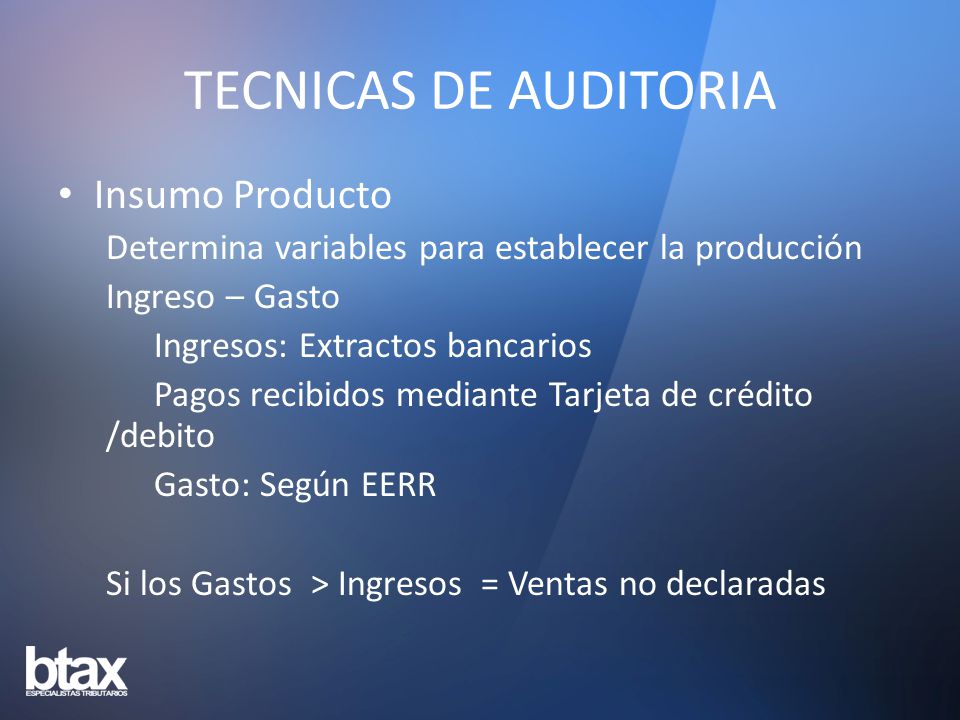 TECNICAS DE AUDITORIA

• Insumo Producto

Determina variables para establecer la producción

Ingreso – Gasto

Ingresos: Extractos bancarios

Pagos recibidos mediante Tarjeta de crédito /debito

Gasto: Según EERR

Si los Gastos > Ingresos = Ventas no declaradas

btax
ESPECIALISTAS TRIBUTARIOS